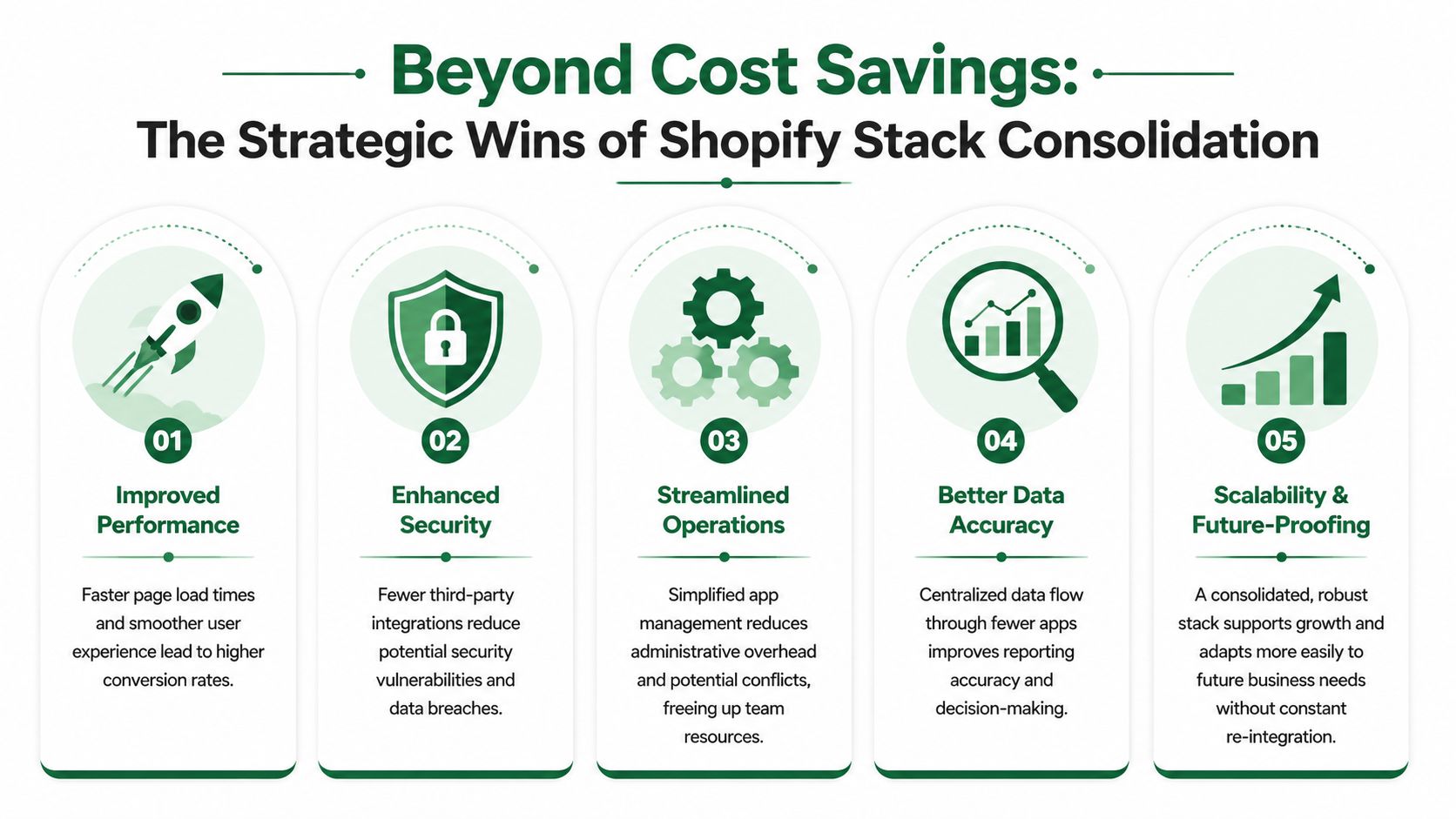 Beyond Cost Savings:
The Strategic Wins of Shopify Stack Consolidation

01
Improved Performance
Faster page load times and smoother user experience lead to higher conversion rates.

02
Enhanced Security
Fewer third-party integrations reduce potential security vulnerabilities and data breaches.

03
Streamlined Operations
Simplified app management reduces administrative overhead and potential conflicts, freeing up team resources.

04
Better Data Accuracy
Centralized data flow through fewer apps improves reporting accuracy and decision-making.

05
Scalability & Future-Proofing
A consolidated, robust stack supports growth and adapts more easily to future business needs without constant re-integration.